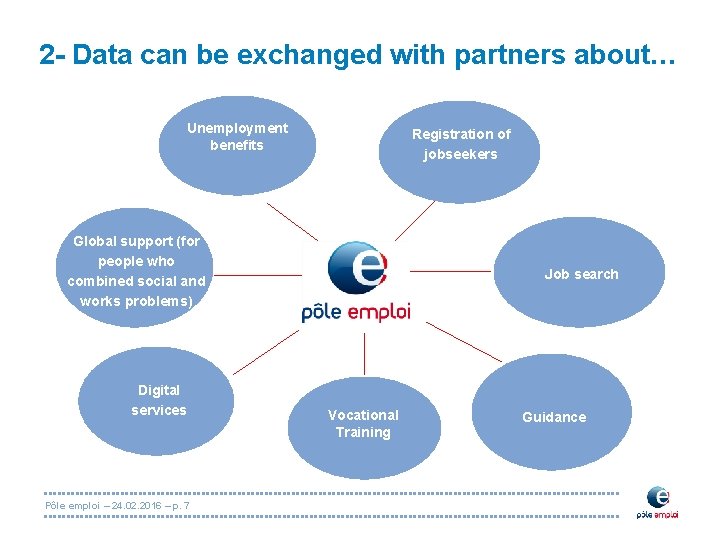 2- Data can be exchanged with partners about…

Unemployment benefits

Registration of jobseekers

Global support (for people who combined social and works problems)

pôle emploi

Job search

Digital services

Vocational Training

Guidance

Pôle emploi – 24.02.2016 – p. 7

pôle emploi